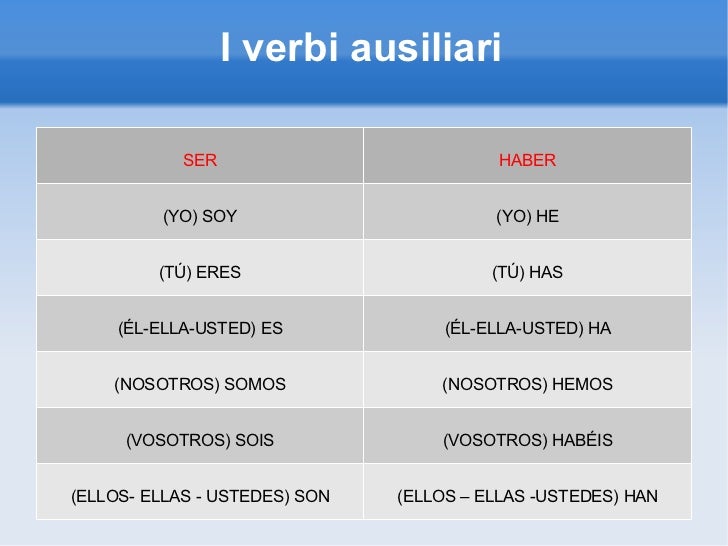 I verbi ausiliari

| SER | HABER |
|---|---|
| (YO) SOY | (YO) HE |
| (TÚ) ERES | (TÚ) HAS |
| (ÉL-ELLA-USTED) ES | (ÉL-ELLA-USTED) HA |
| (NOSOTROS) SOMOS | (NOSOTROS) HEMOS |
| (VOSOTROS) SOIS | (VOSOTROS) HABÉIS |
| (ELLOS- ELLAS - USTEDES) SON | (ELLOS – ELLAS -USTEDES) HAN |